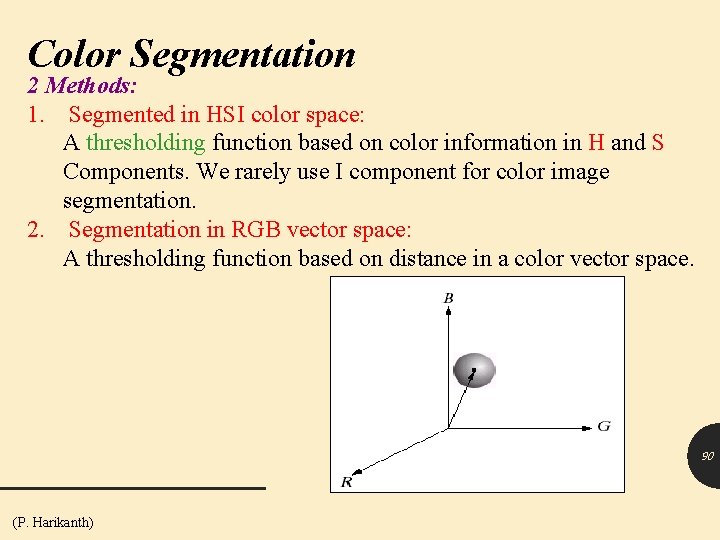 Color Segmentation

2 Methods:

1. Segmented in HSI color space:
A thresholding function based on color information in H and S Components. We rarely use I component for color image segmentation.

2. Segmentation in RGB vector space:
A thresholding function based on distance in a color vector space.

B

G

R

90

(P. Harikanth)